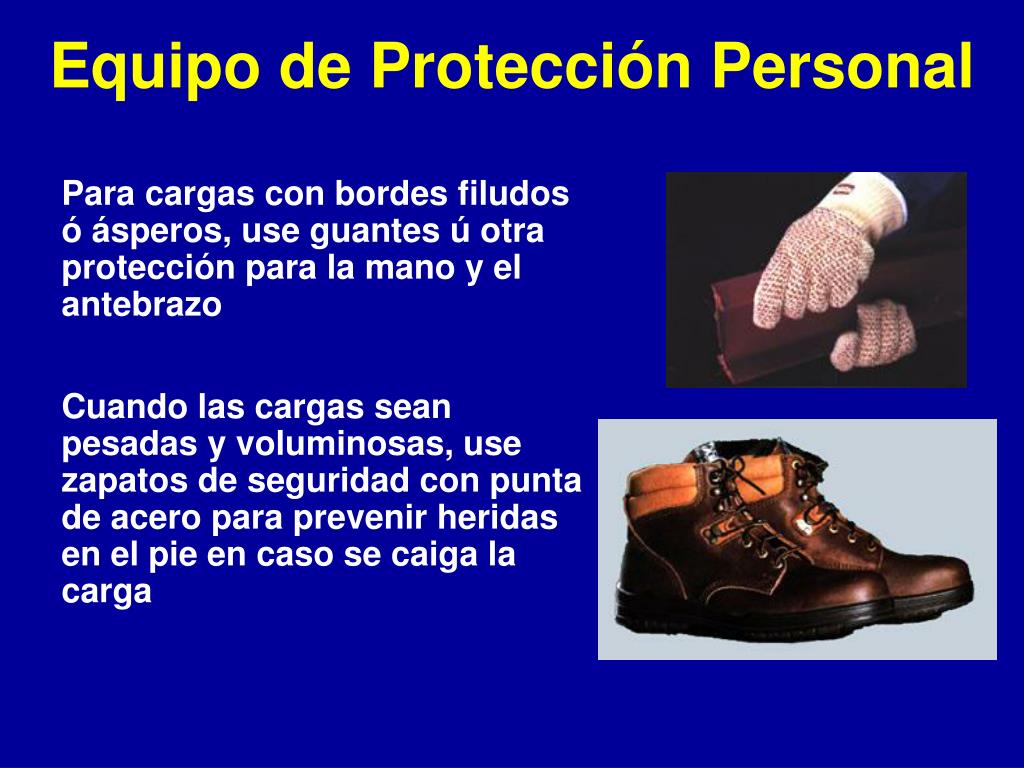 Equipo de Protección Personal

Para cargas con bordes filudos ó ásperos, use guantes ú otra protección para la mano y el antebrazo

Cuando las cargas sean pesadas y voluminosas, use zapatos de seguridad con punta de acero para prevenir heridas en el pie en caso se caiga la carga